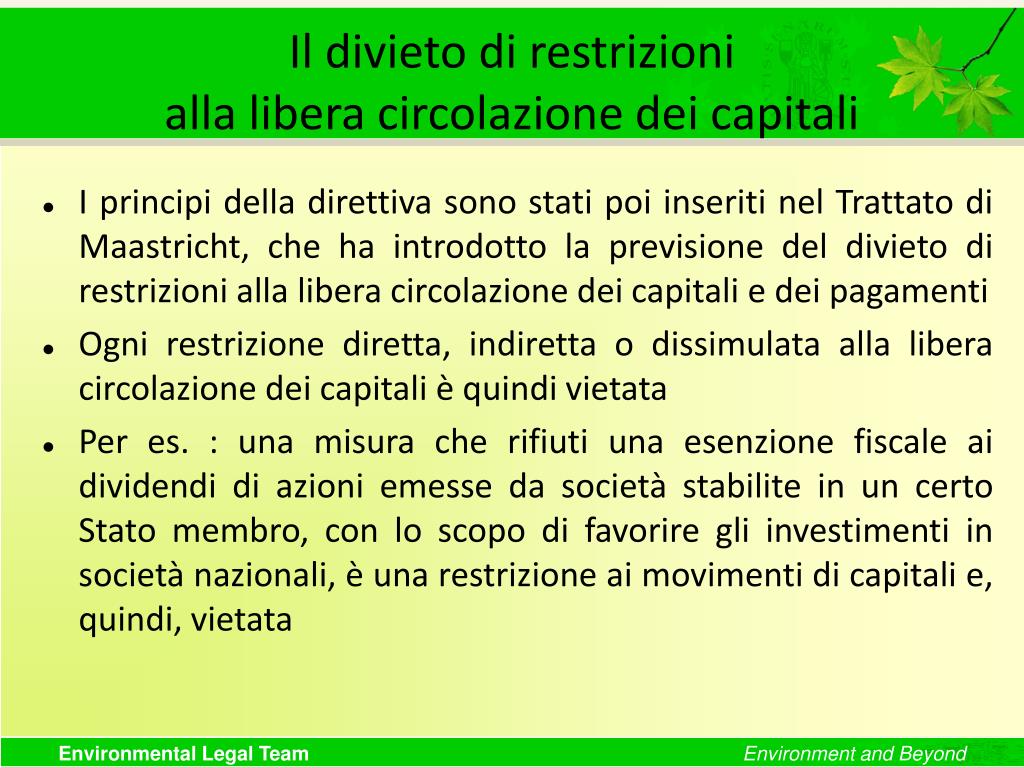 Il divieto di restrizioni
alla libera circolazione dei capitali

- I principi della direttiva sono stati poi inseriti nel Trattato di Maastricht, che ha introdotto la previsione del divieto di restrizioni alla libera circolazione dei capitali e dei pagamenti
- Ogni restrizione diretta, indiretta o dissimulata alla libera circolazione dei capitali è quindi vietata
- Per es. : una misura che rifiuti una esenzione fiscale ai dividendi di azioni emesse da società stabilite in un certo Stato membro, con lo scopo di favorire gli investimenti in società nazionali, è una restrizione ai movimenti di capitali e, quindi, vietata

Environmental Legal Team
Environment and Beyond